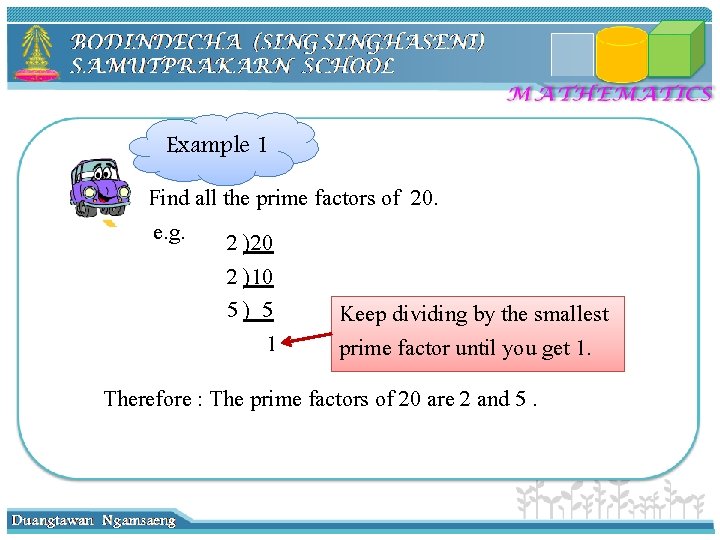 BODINDECHA (SING SINGHASENI) SAMUTPRAKARN SCHOOL

MATHEMATICS

Example 1

Find all the prime factors of 20.

e.g.

2 )20
2 )10
5 ) 5
1

Keep dividing by the smallest prime factor until you get 1.

Therefore : The prime factors of 20 are 2 and 5 .

Duangtawan Ngamsaeng